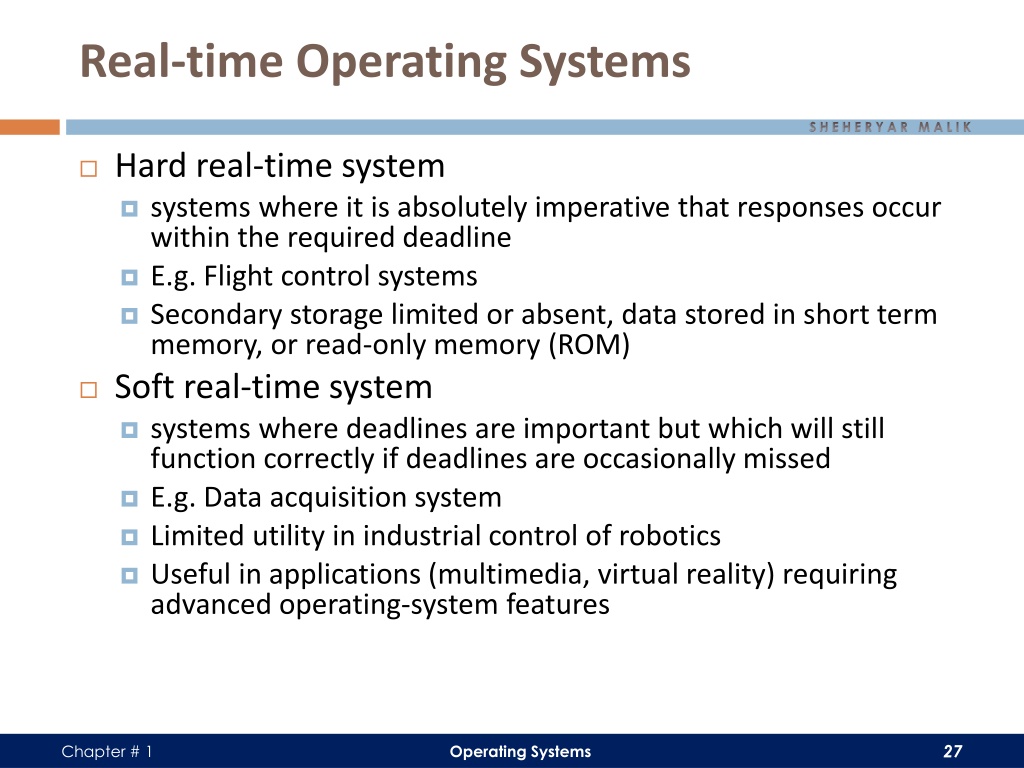 Real-time Operating Systems

SHEHERYAR MALIK

Hard real-time system

systems where it is absolutely imperative that responses occur within the required deadline

E.g. Flight control systems

Secondary storage limited or absent, data stored in short term memory, or read-only memory (ROM)

Soft real-time system

systems where deadlines are important but which will still function correctly if deadlines are occasionally missed

E.g. Data acquisition system

Limited utility in industrial control of robotics

Useful in applications (multimedia, virtual reality) requiring advanced operating-system features

Chapter # 1

Operating Systems

27